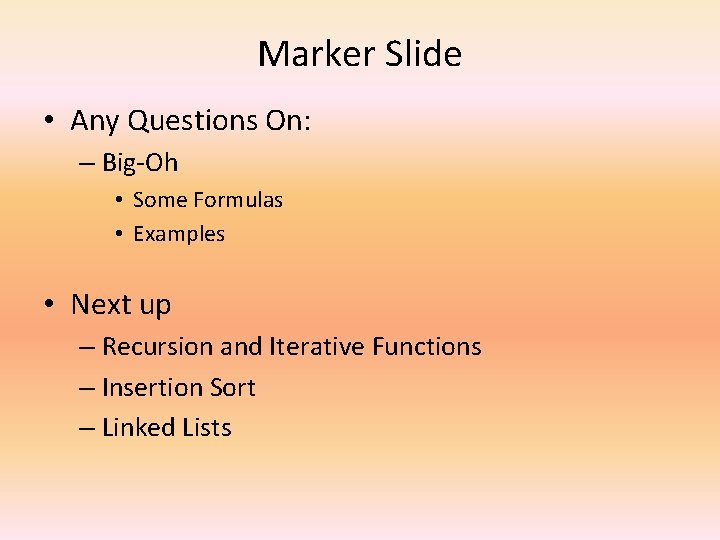 Marker Slide

• Any Questions On:
– Big-Oh
• Some Formulas
• Examples

• Next up
– Recursion and Iterative Functions
– Insertion Sort
– Linked Lists